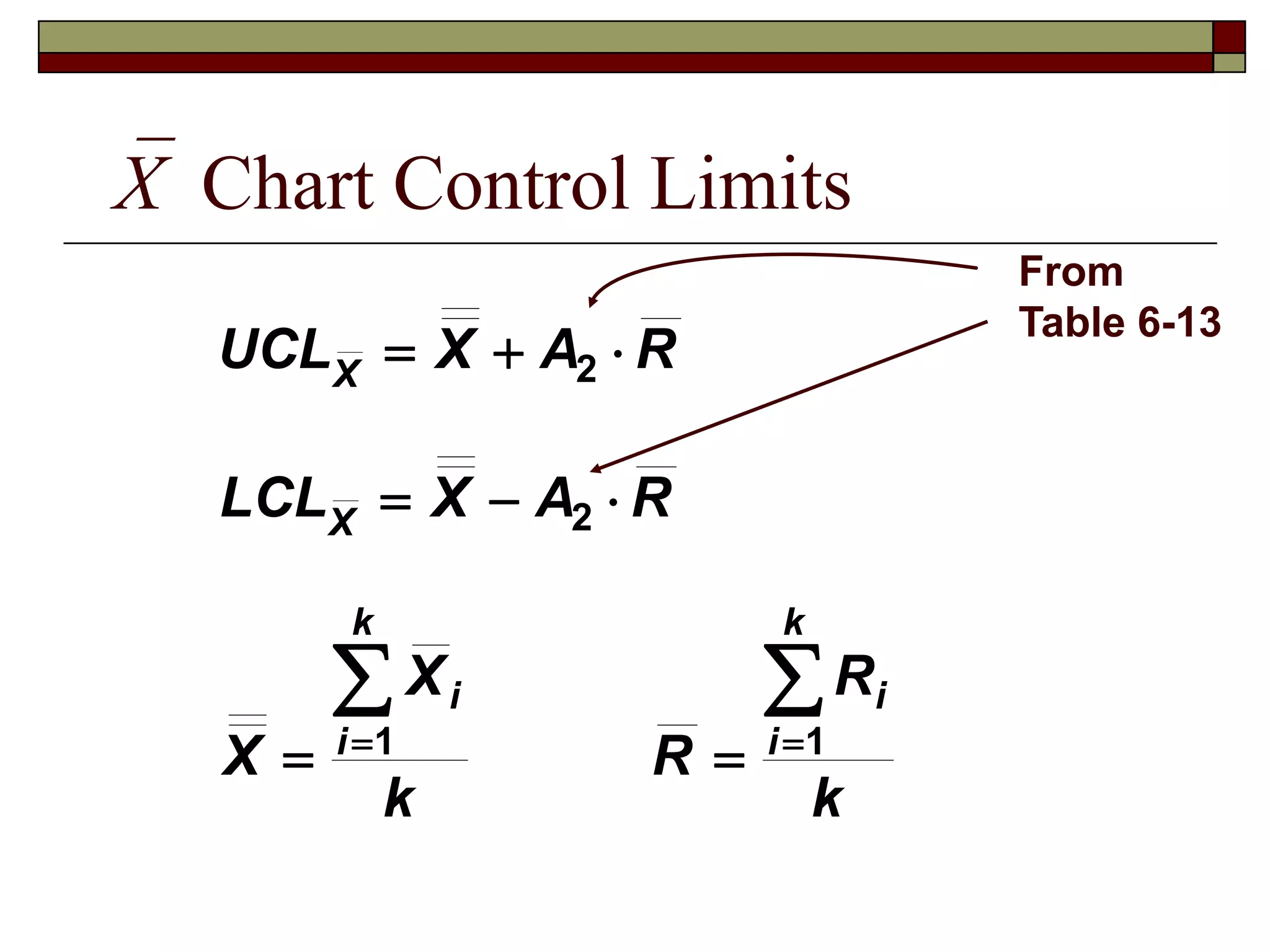 $\bar{X}$ Chart Control Limits

From Table 6-13

$UCL_{\bar{X}} = \bar{\bar{X}} + A_2 \cdot \bar{R}$

$LCL_{\bar{X}} = \bar{\bar{X}} - A_2 \cdot \bar{R}$

$\bar{\bar{X}} = \frac{\sum_{i=1}^{k} \bar{X}_i}{k}$

$\bar{R} = \frac{\sum_{i=1}^{k} R_i}{k}$